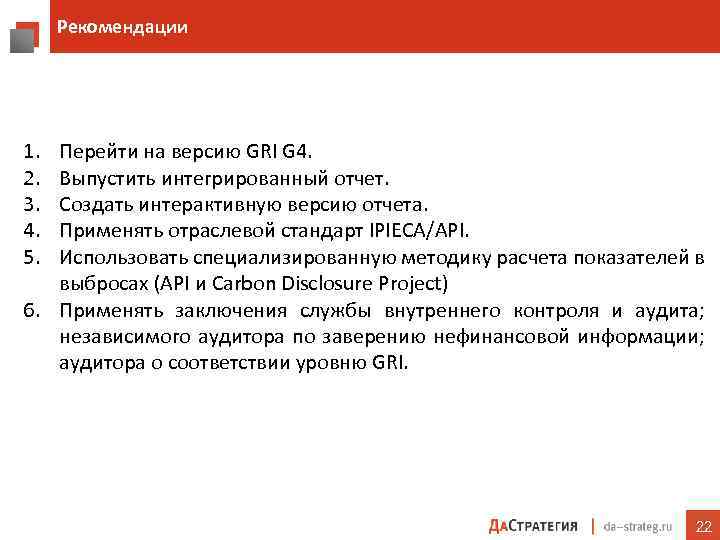 Рекомендации

1. Перейти на версию GRI G4.
2. Выпустить интегрированный отчет.
3. Создать интерактивную версию отчета.
4. Применять отраслевой стандарт IPIECA/API.
5. Использовать специализированную методику расчета показателей в выбросах (API и Carbon Disclosure Project)
6. Применять заключения службы внутреннего контроля и аудита; независимого аудитора по заверению нефинансовой информации; аудитора о соответствии уровню GRI.

ДаСтратегия | da-strateg.ru 22